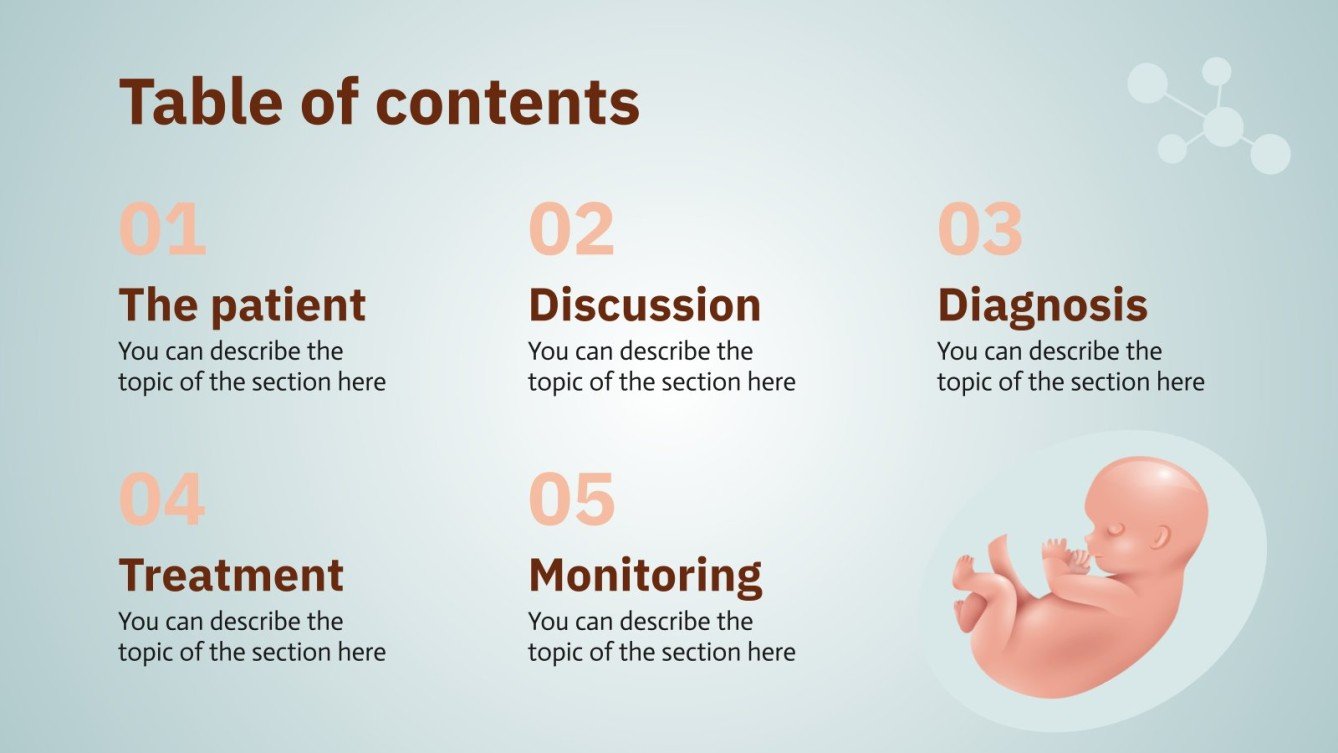 Table of contents

01
The patient
You can describe the topic of the section here

02
Discussion
You can describe the topic of the section here

03
Diagnosis
You can describe the topic of the section here

04
Treatment
You can describe the topic of the section here

05
Monitoring
You can describe the topic of the section here